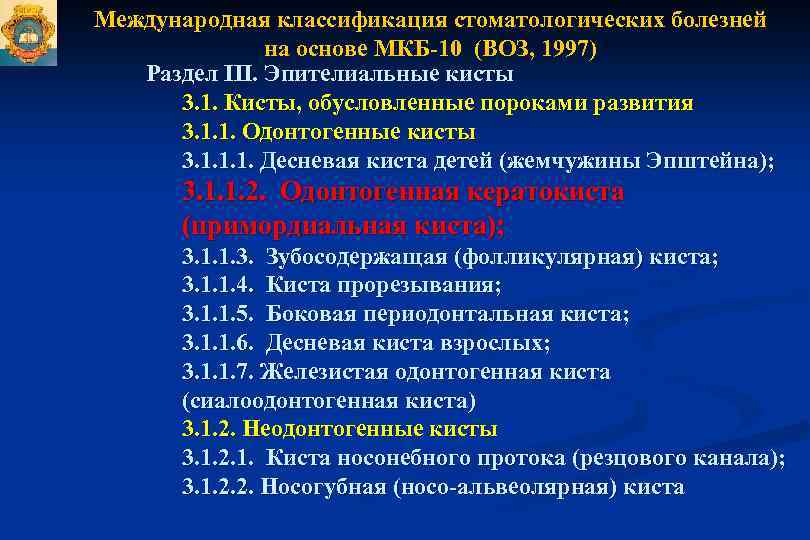 Международная классификация стоматологических болезней на основе МКБ-10 (ВОЗ, 1997)

Раздел III. Эпителиальные кисты

3.1. Кисты, обусловленные пороками развития

3.1.1. Одонтогенные кисты

3.1.1.1. Десневая киста детей (жемчужины Эпштейна);

3.1.1.2. Одонтогенная кератокиста (примордиальная киста);

3.1.1.3. Зубосодержащая (фолликулярная) киста;

3.1.1.4. Киста прорезывания;

3.1.1.5. Боковая периодонтальная киста;

3.1.1.6. Десневая киста взрослых;

3.1.1.7. Железистая одонтогенная киста (сиалоодонтогенная киста)

3.1.2. Неодонтогенные кисты

3.1.2.1. Киста носонебного протока (резцового канала);

3.1.2.2. Носогубная (носо-альвеолярная) киста